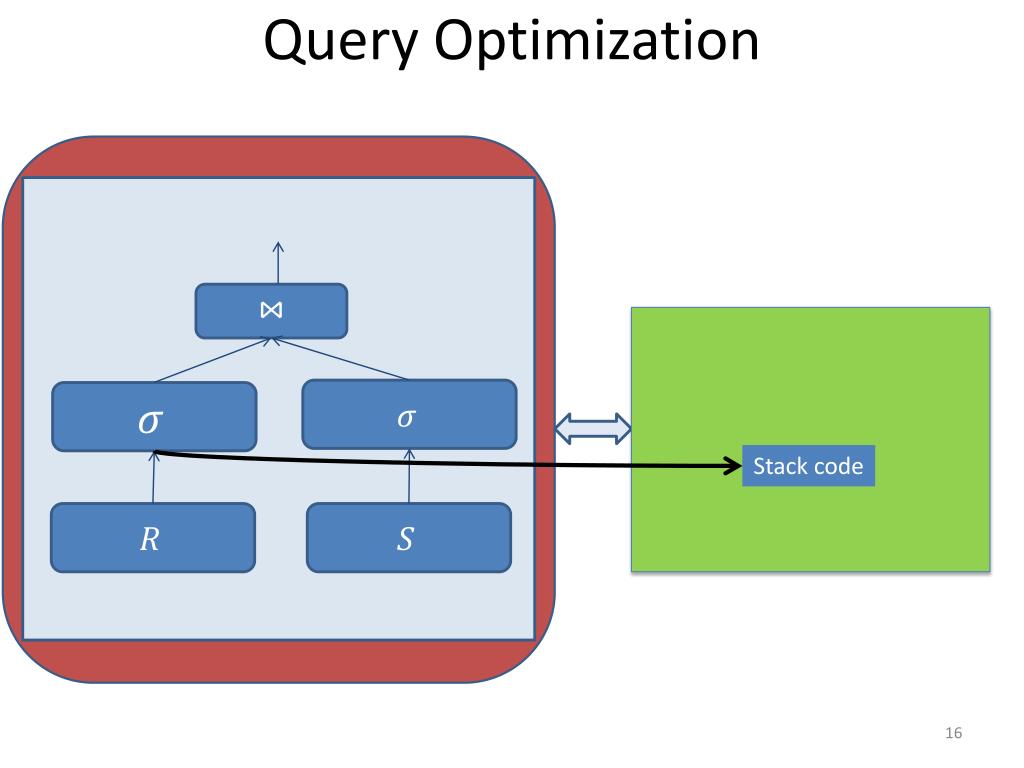 Query Optimization

$\bowtie$

$\sigma$

$\sigma$

$R$

$S$

Stack code

16